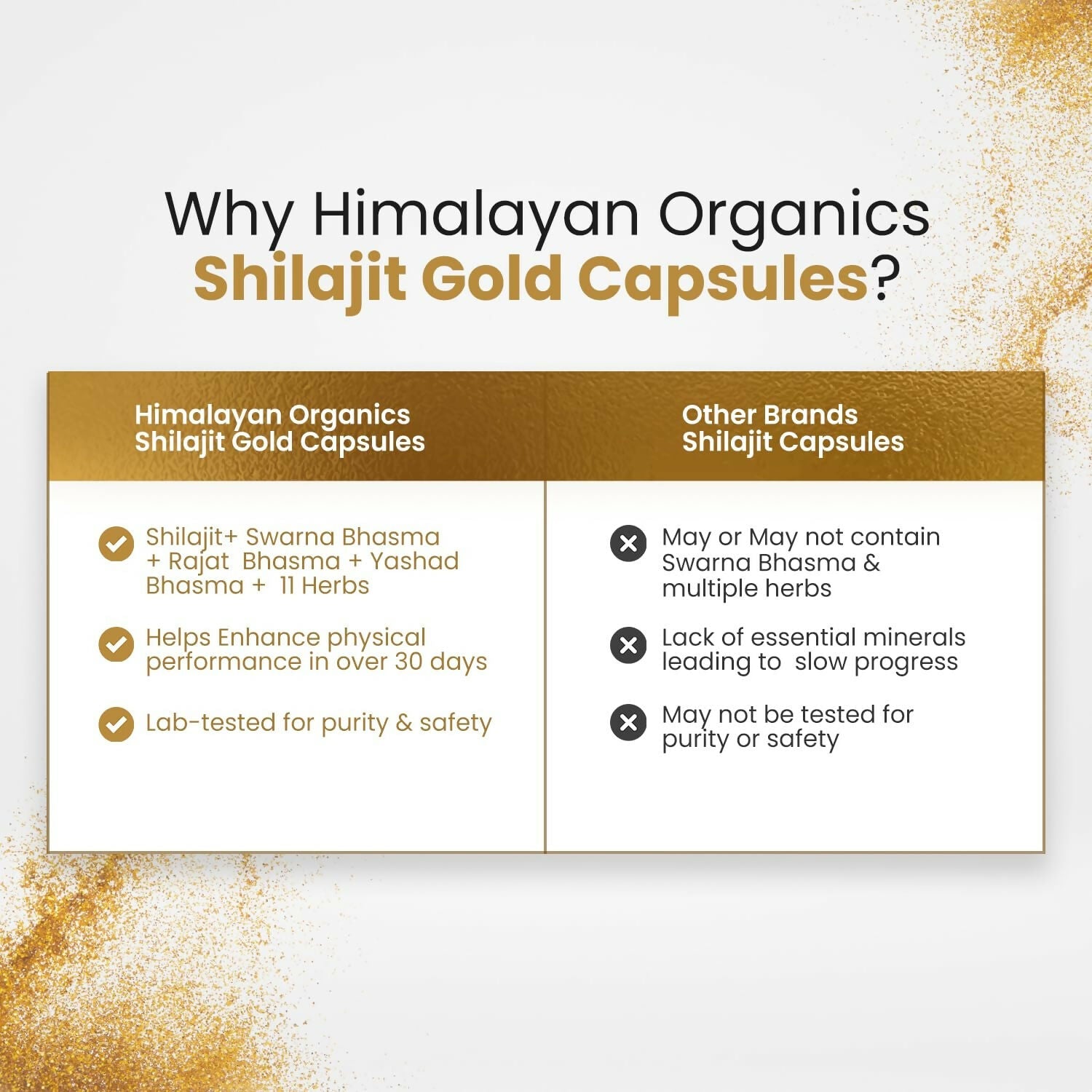 Why Himalayan Organics
Shilajit Gold Capsules?

| Himalayan Organics Shilajit Gold Capsules | Other Brands Shilajit Capsules |
|---|---|
| Shilajit+ Swarna Bhasma + Rajat Bhasma + Yashad Bhasma + 11 Herbs | May or May not contain Swarna Bhasma & multiple herbs |
| Helps Enhance physical performance in over 30 days | Lack of essential minerals leading to slow progress |
| Lab-tested for purity & safety | May not be tested for purity or safety |